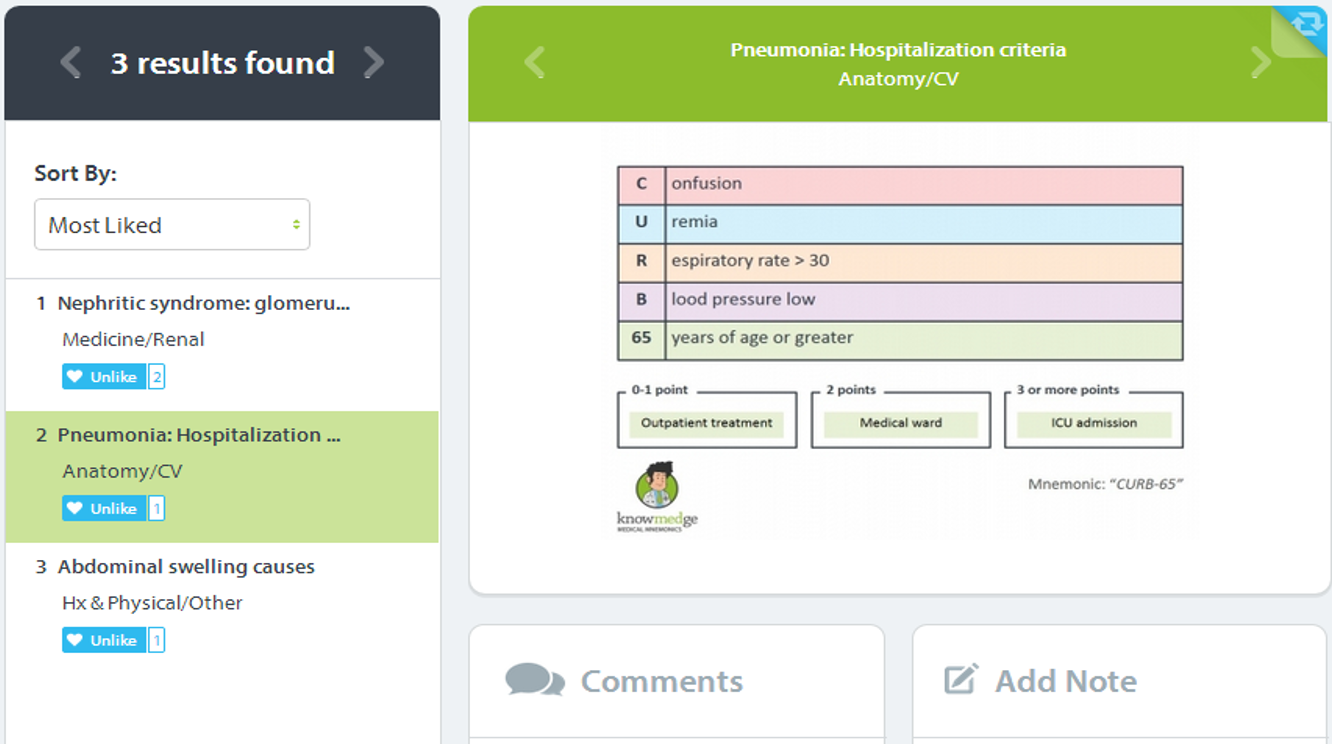 3 results found

Sort By:

Most Liked

1 Nephritic syndrome: glomeru...
Medicine/Renal
Unlike 2

2 Pneumonia: Hospitalization ...
Anatomy/CV
Unlike 1

3 Abdominal swelling causes
Hx & Physical/Other
Unlike 1

Pneumonia: Hospitalization criteria
Anatomy/CV

| C | onfusion |
|---|---|
| U | remia |
| R | espiratory rate > 30 |
| B | lood pressure low |
| 65 | years of age or greater |

0-1 point
Outpatient treatment

2 points
Medical ward

3 or more points
ICU admission

knowmedge
MEDICAL MNEMONICS

Mnemonic: "CURB-65"

Comments

Add Note